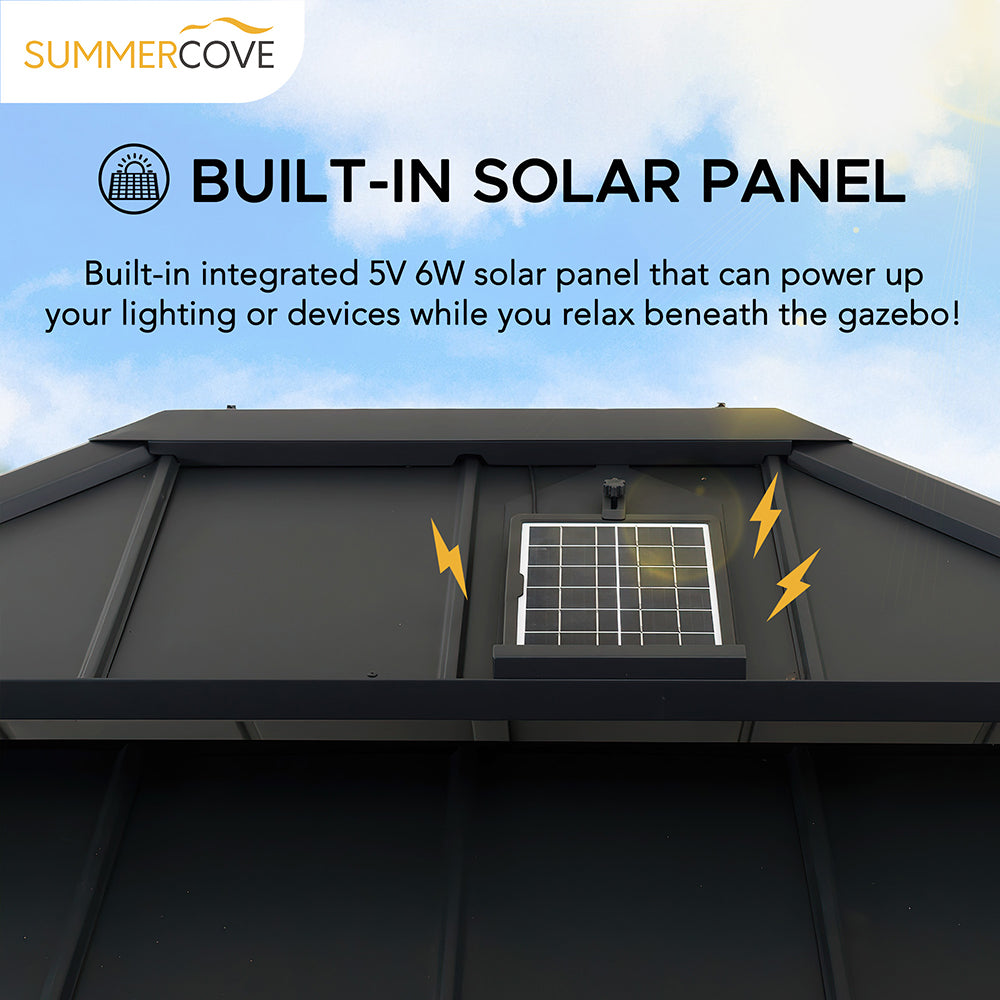 SUMMERCOVE

BUILT-IN SOLAR PANEL

Built-in integrated 5V 6W solar panel that can power up your lighting or devices while you relax beneath the gazebo!